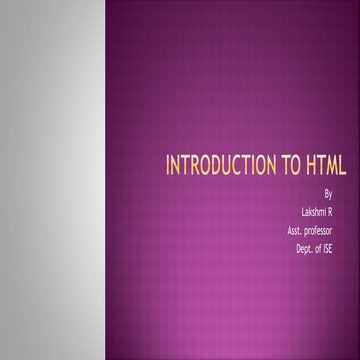 INTRODUCTION TO HTML

By
Lakshmi R
Asst. professor
Dept. of ISE